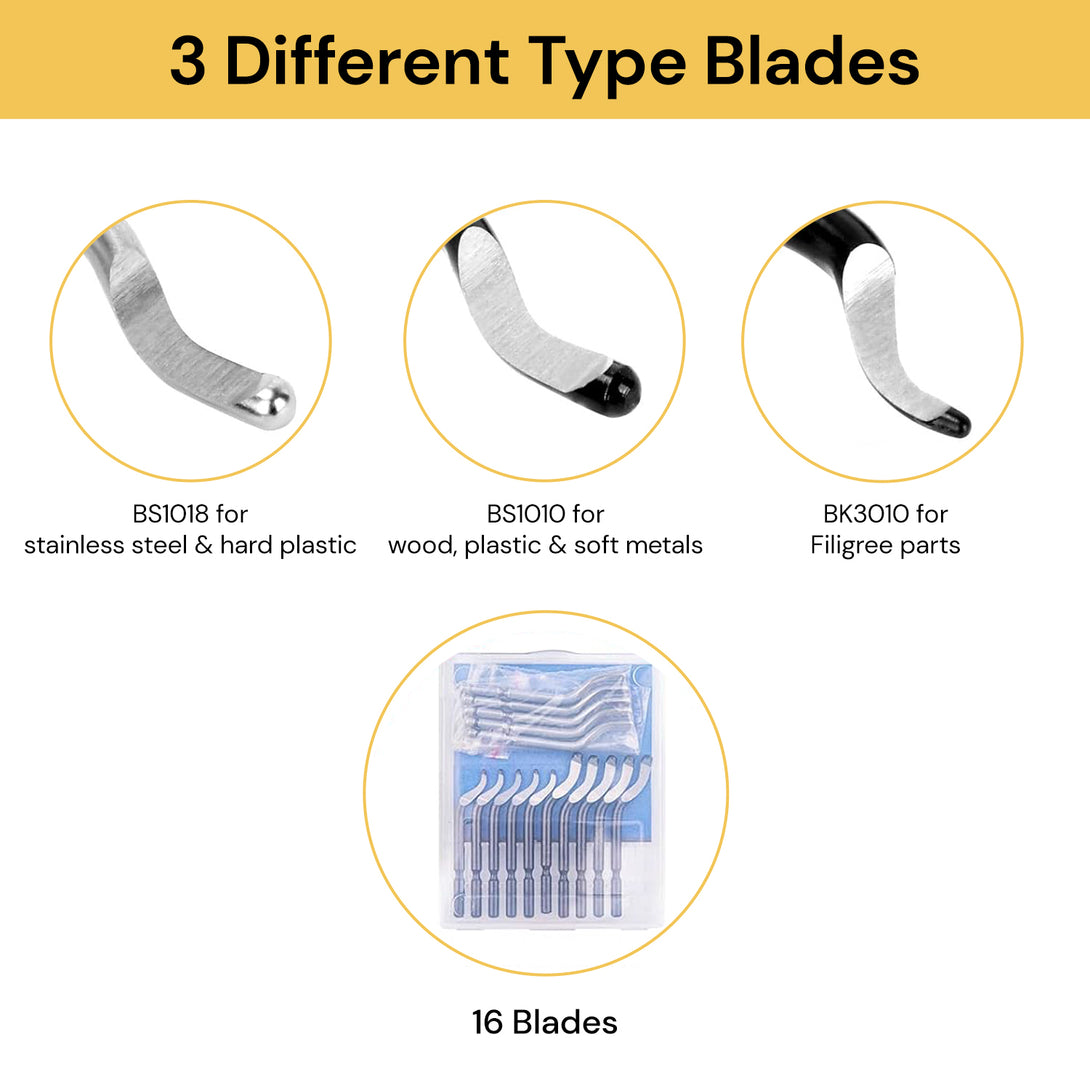 3 Different Type Blades

BS1018 for
stainless steel & hard plastic

BS1010 for
wood, plastic & soft metals

BK3010 for
Filigree parts

16 Blades